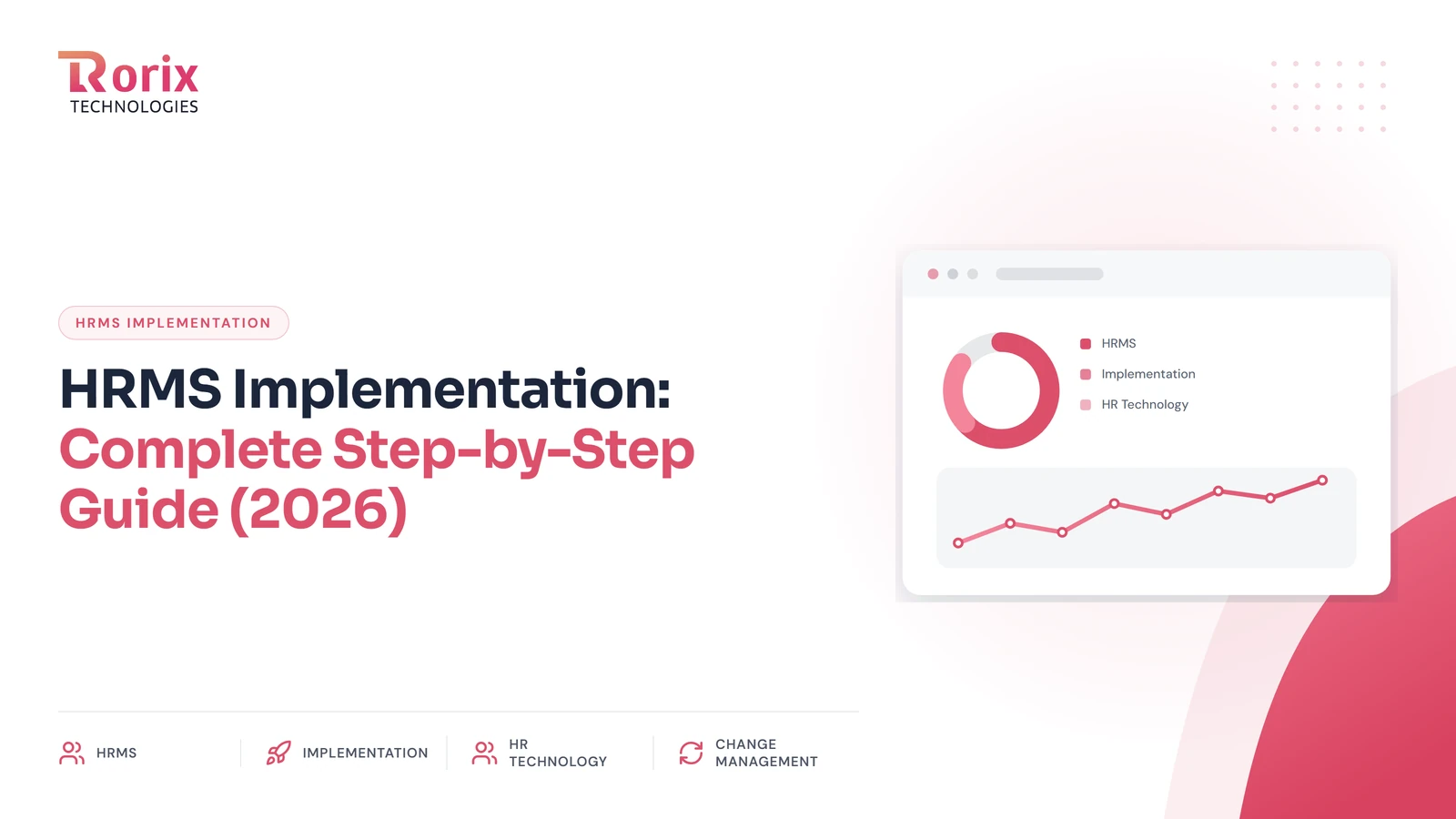 Rorix
TECHNOLOGIES

HRMS IMPLEMENTATION

HRMS Implementation: Complete Step-by-Step Guide (2026)

HRMS
Implementation
HR Technology

HRMS

IMPLEMENTATION

HR TECHNOLOGY

CHANGE MANAGEMENT